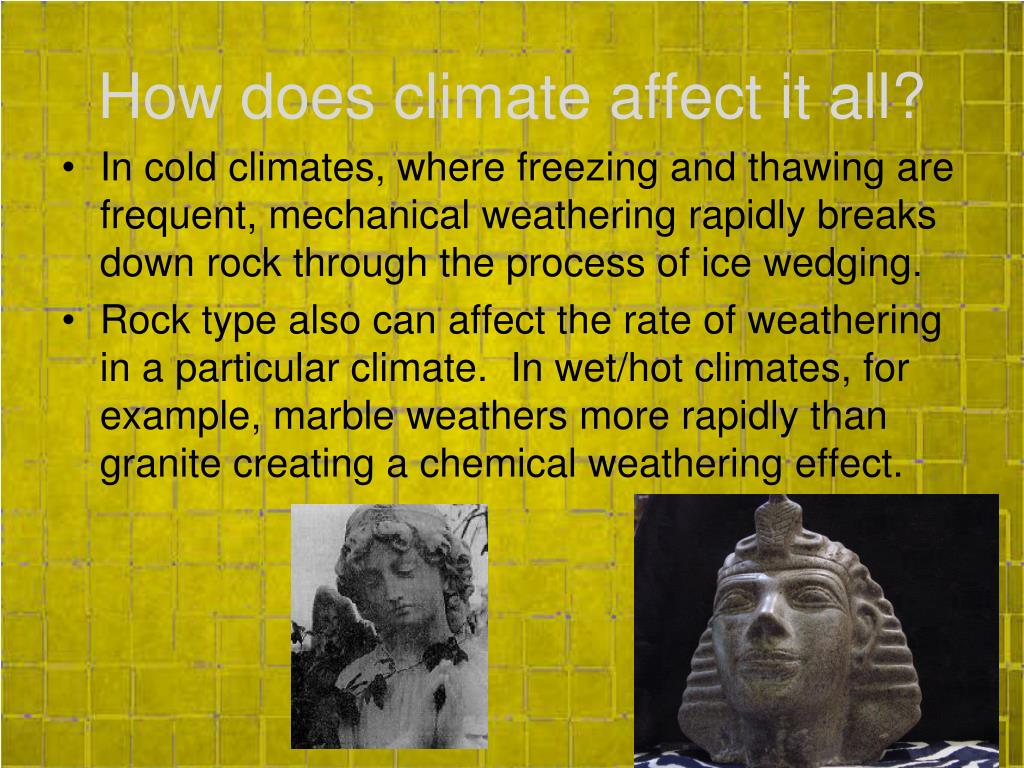 How does climate affect it all?

• In cold climates, where freezing and thawing are frequent, mechanical weathering rapidly breaks down rock through the process of ice wedging.

• Rock type also can affect the rate of weathering in a particular climate. In wet/hot climates, for example, marble weathers more rapidly than granite creating a chemical weathering effect.